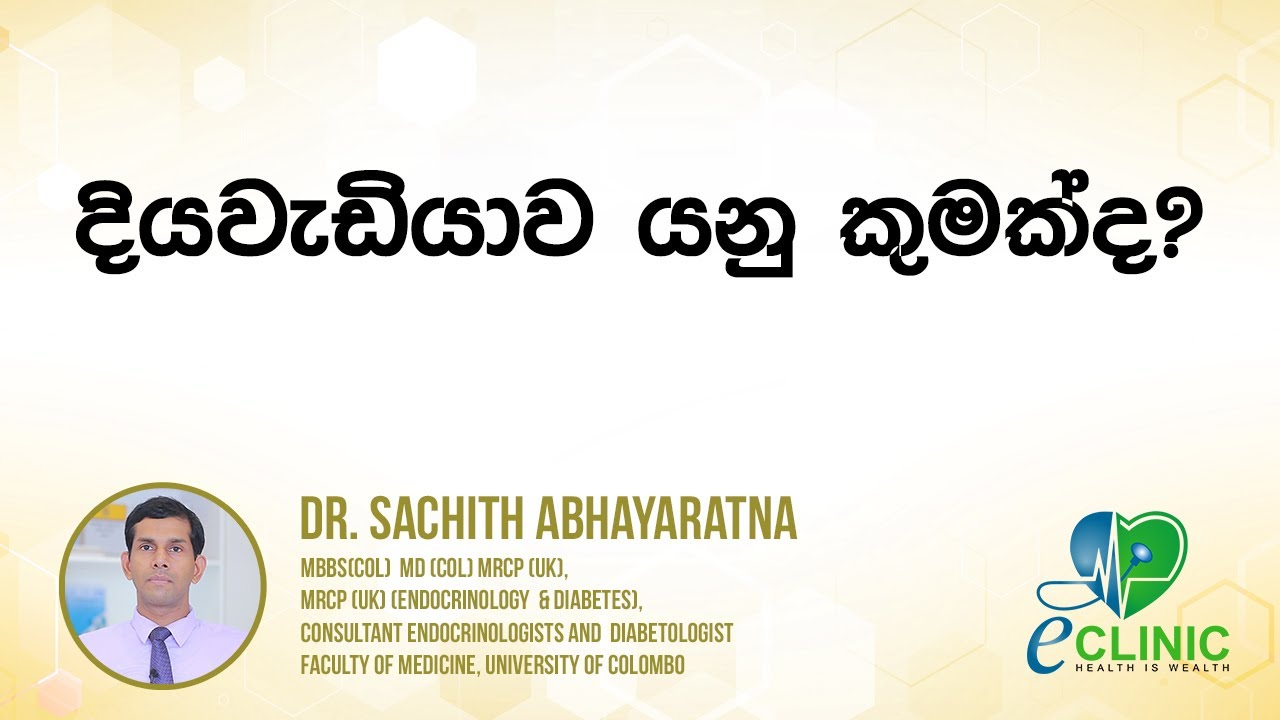 දියවැඩියාව යනු කුමක්ද?

DR. SACHITH ABHAYARATNA

MBBS(COL) MD (COL) MRCP (UK), MRCP (UK) (ENDOCRINOLOGY & DIABETES), CONSULTANT ENDOCRINOLOGISTS AND DIABETOLOGIST FACULTY OF MEDICINE, UNIVERSITY OF COLOMBO

eCLINIC
HEALTH IS WEALTH